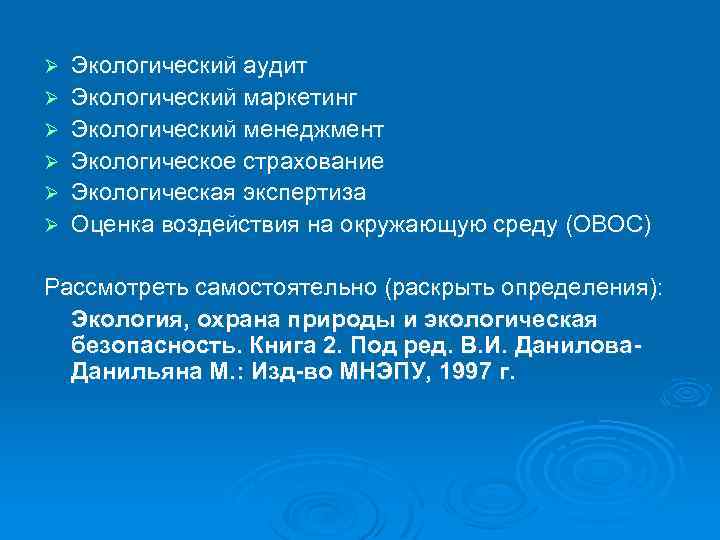 ➢ Экологический аудит
➢ Экологический маркетинг
➢ Экологический менеджмент
➢ Экологическое страхование
➢ Экологическая экспертиза
➢ Оценка воздействия на окружающую среду (ОВОС)

Рассмотреть самостоятельно (раскрыть определения):

Экология, охрана природы и экологическая безопасность. Книга 2. Под ред. В.И. Данилова-Данильяна М.: Изд-во МНЭПУ, 1997 г.